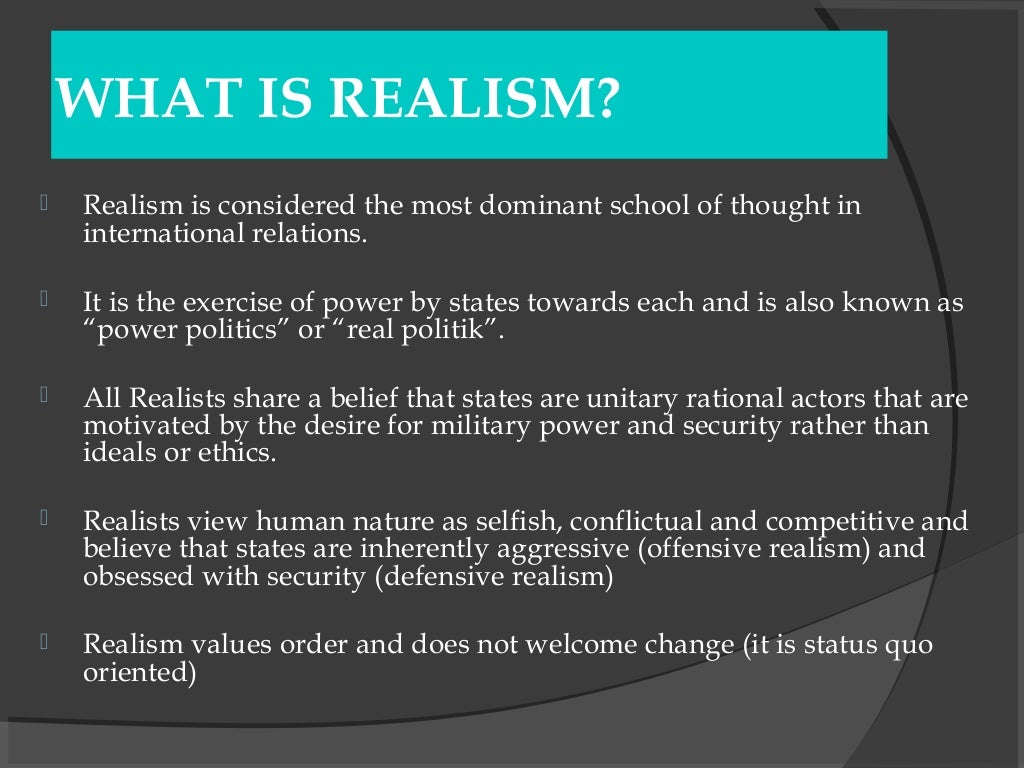 WHAT IS REALISM?

Realism is considered the most dominant school of thought in international relations.

It is the exercise of power by states towards each and is also known as “power politics” or “real politik”.

All Realists share a belief that states are unitary rational actors that are motivated by the desire for military power and security rather than ideals or ethics.

Realists view human nature as selfish, conflictual and competitive and believe that states are inherently aggressive (offensive realism) and obsessed with security (defensive realism)

Realism values order and does not welcome change (it is status quo oriented)